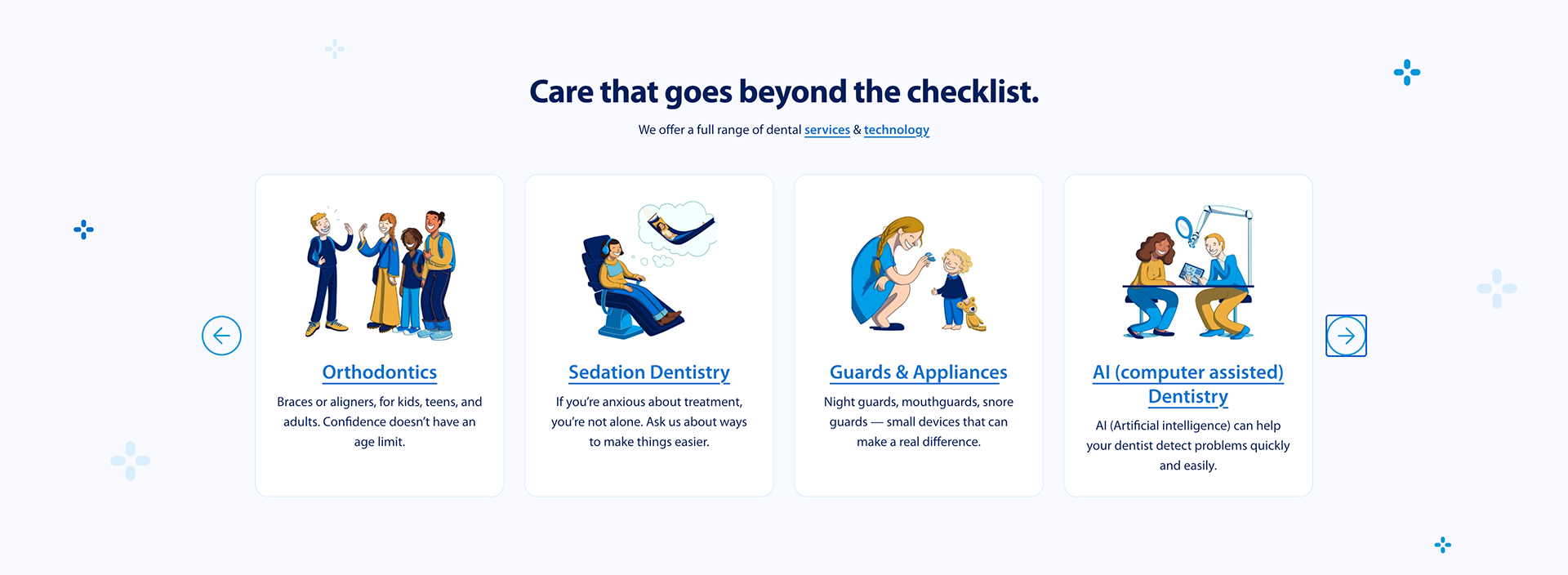 Care that goes beyond the checklist.

We offer a full range of dental services & technology

Orthodontics

Braces or aligners, for kids, teens, and adults. Confidence doesn't have an age limit.

Sedation Dentistry

If you're anxious about treatment, you're not alone. Ask us about ways to make things easier.

Guards & Appliances

Night guards, mouthguards, snore guards — small devices that can make a real difference.

AI (computer assisted) Dentistry

AI (Artificial intelligence) can help your dentist detect problems quickly and easily.